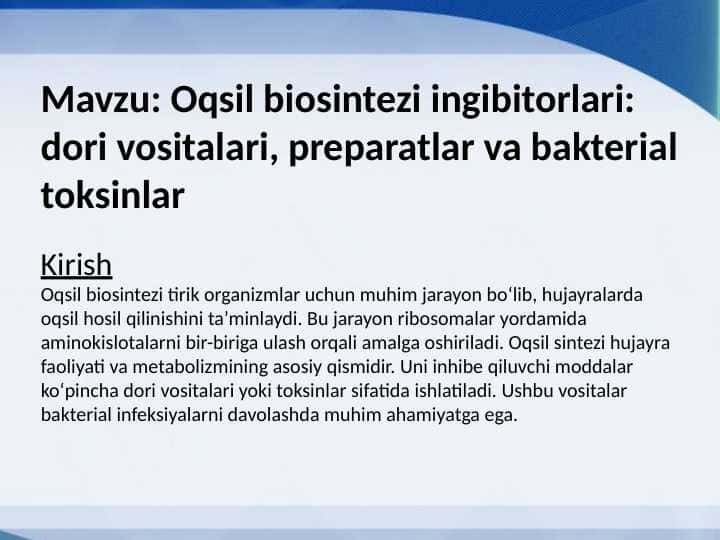 Mavzu: Oqsil biosintezi ingibitorlari: dori vositalari, preparatlar va bakterial toksinlar

Kirish
Oqsil biosintezi tirik organizmlar uchun muhim jarayon bo‘lib, hujayralarda oqsil hosil qilinishini ta’minlaydi. Bu jarayon ribosomalar yordamida aminokislotalarni bir-biriga ulash orqali amalga oshiriladi. Oqsil sintezi hujayra faoliyati va metabolizmining asosiy qismidir. Uni inhibe qiluvchi moddalar ko‘pincha dori vositalari yoki toksinlar sifatida ishlatiladi. Ushbu vositalar bakterial infeksiyalarni davolashda muhim ahamiyatga ega.